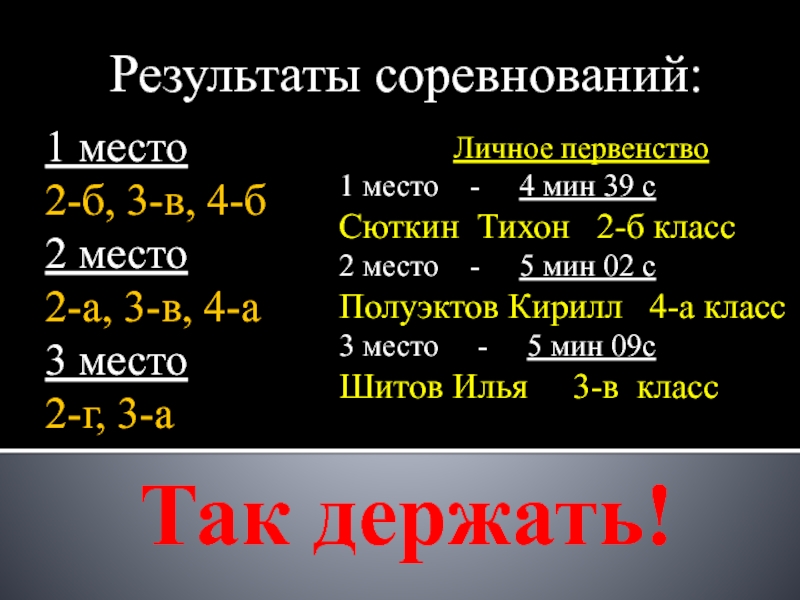 Результаты соревнований:

1 место
2-б, 3-в, 4-б
2 место
2-а, 3-в, 4-а
3 место
2-г, 3-а

Личное первенство
1 место - 4 мин 39 с
Сюткин Тихон 2-б класс
2 место - 5 мин 02 с
Полуэктов Кирилл 4-а класс
3 место - 5 мин 09с
Шитов Илья 3-в класс

Так держать!